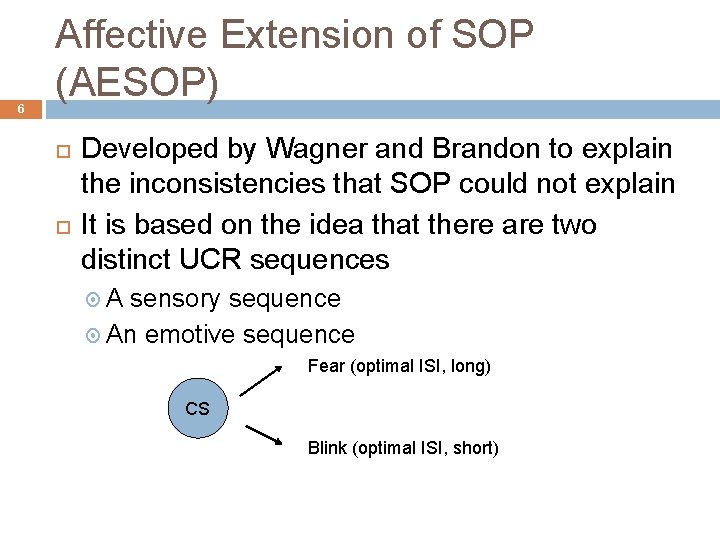 Affective Extension of SOP (AESOP)

6

Developed by Wagner and Brandon to explain the inconsistencies that SOP could not explain

It is based on the idea that there are two distinct UCR sequences

A sensory sequence

An emotive sequence

CS

Fear (optimal ISI, long)

Blink (optimal ISI, short)